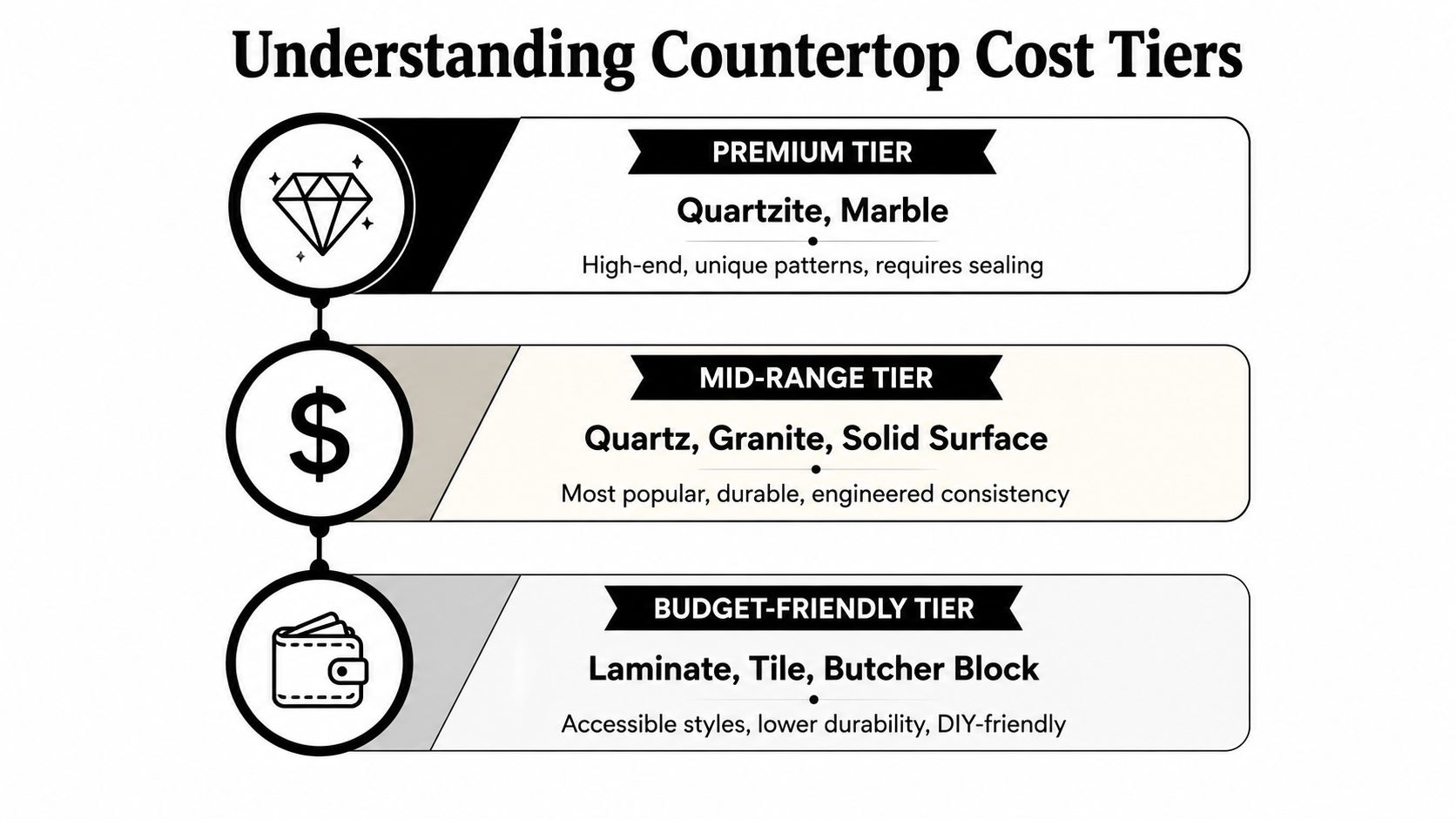 Understanding Countertop Cost Tiers

PREMIUM TIER

Quartzite, Marble

High-end, unique patterns, requires sealing

$

MID-RANGE TIER

Quartz, Granite, Solid Surface

Most popular, durable, engineered consistency

BUDGET-FRIENDLY TIER

Laminate, Tile, Butcher Block

Accessible styles, lower durability, DIY-friendly